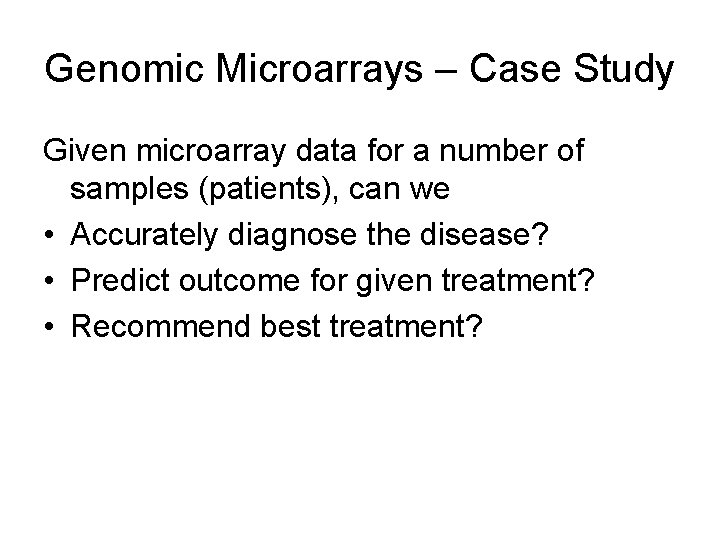 Genomic Microarrays – Case Study

Given microarray data for a number of samples (patients), can we

• Accurately diagnose the disease?
• Predict outcome for given treatment?
• Recommend best treatment?